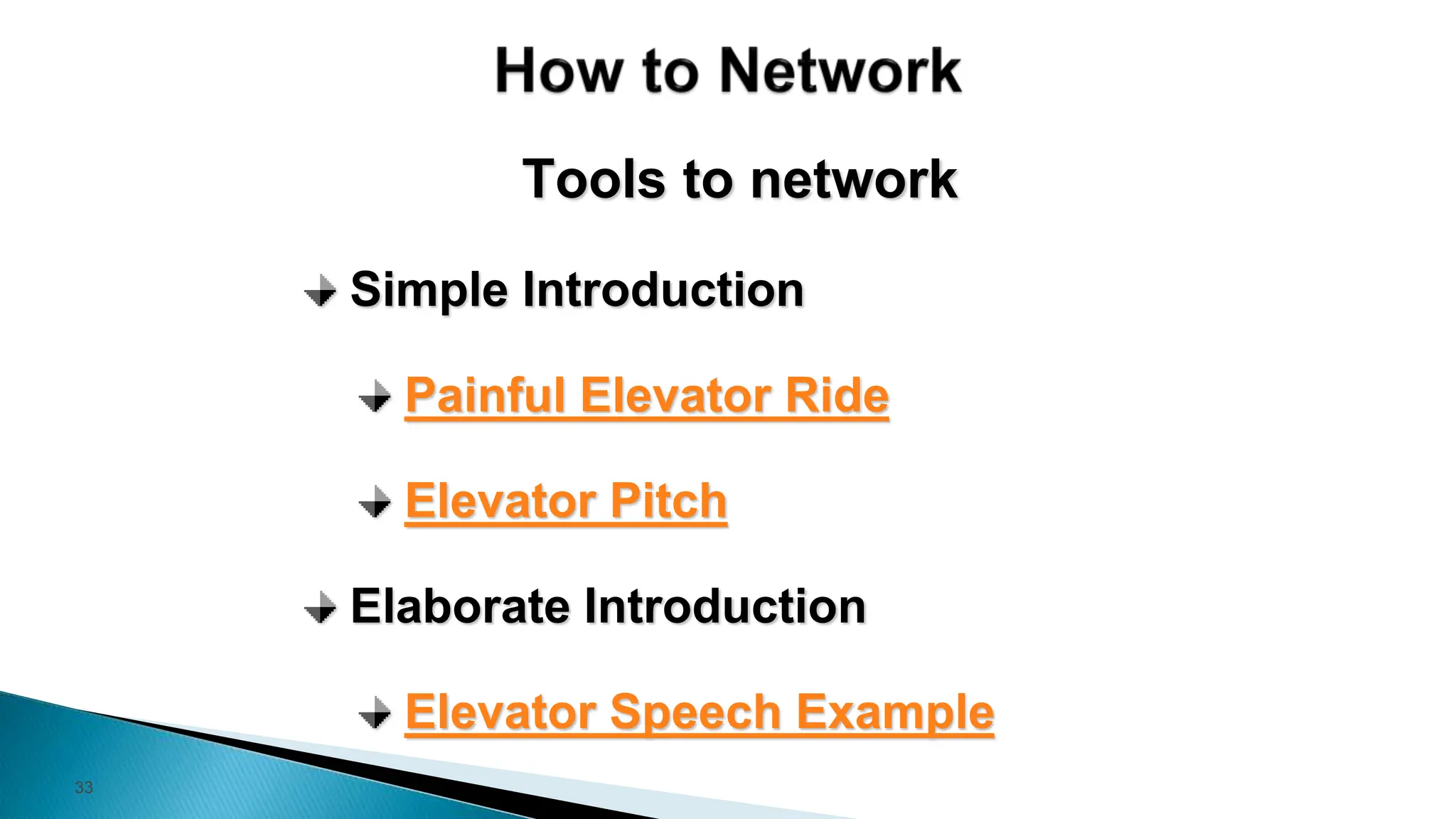 How to Network

Tools to network

Simple Introduction

Painful Elevator Ride

Elevator Pitch

Elaborate Introduction

Elevator Speech Example

33